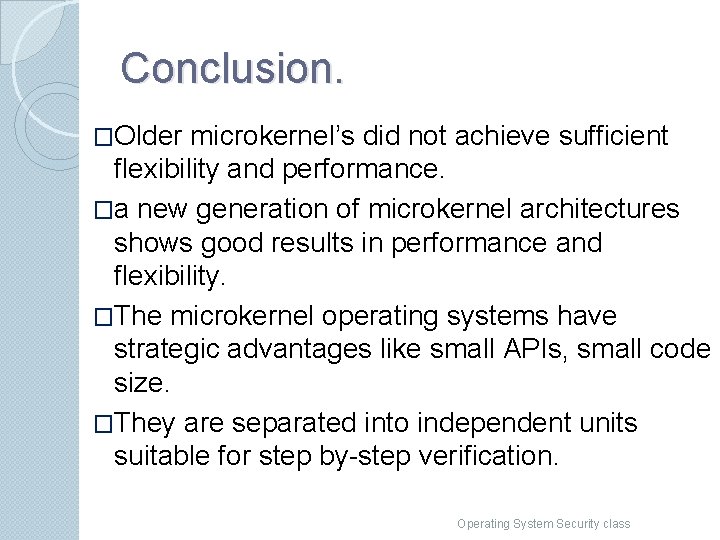 Conclusion.

□Older microkernel's did not achieve sufficient flexibility and performance.

□a new generation of microkernel architectures shows good results in performance and flexibility.

□The microkernel operating systems have strategic advantages like small APIs, small code size.

□They are separated into independent units suitable for step by-step verification.

Operating System Security class